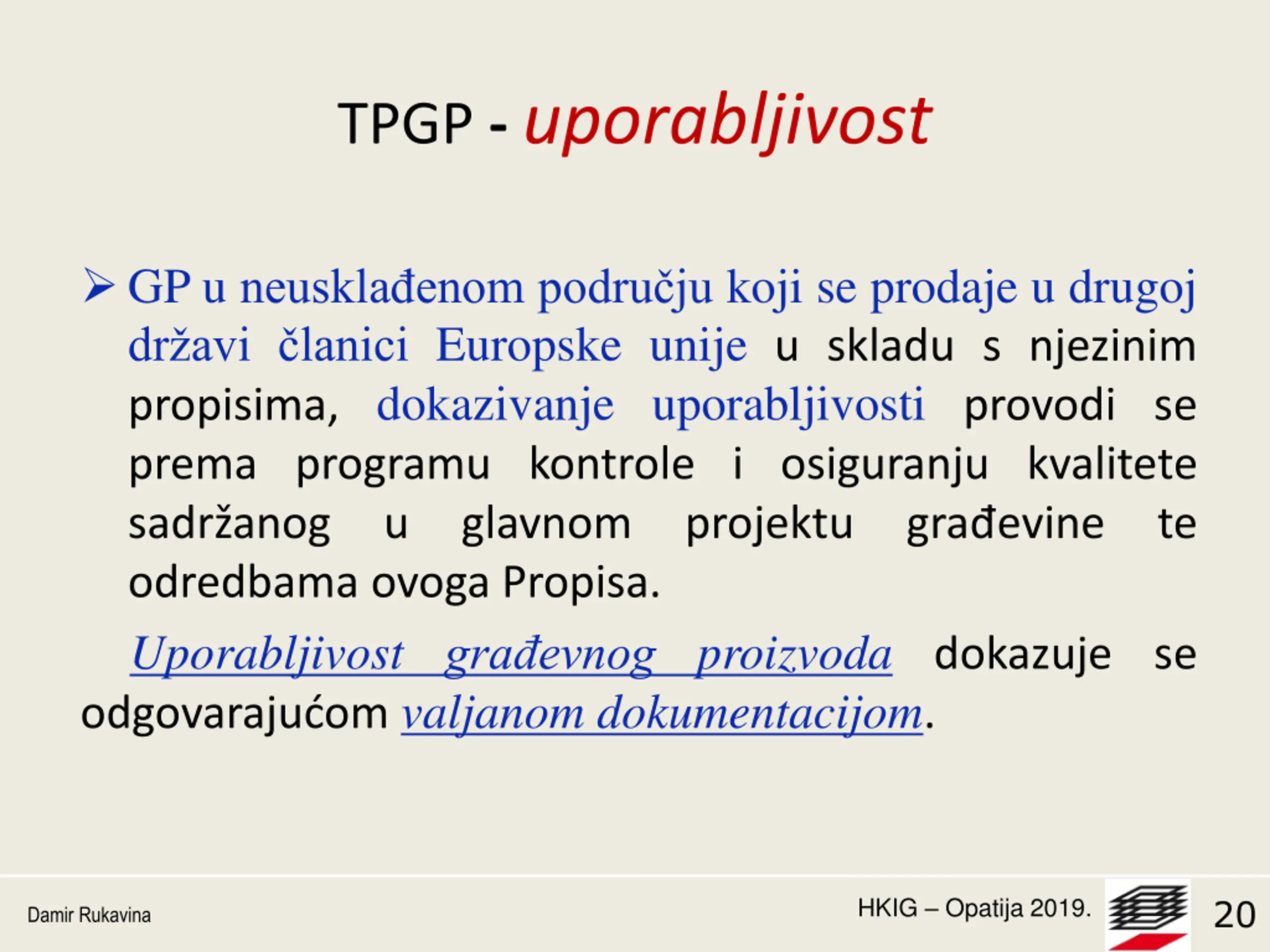 TPGP - uporabljivost

➢ GP u neusklađenom području koji se prodaje u drugoj državi članici Europske unije u skladu s njezinim propisima, dokazivanje uporabljivosti provodi se prema programu kontrole i osiguranju kvalitete sadržanog u glavnom projektu građevine te odredbama ovoga Propisa.

Uporabljivost građevnog proizvoda dokazuje se odgovarajućom valjanom dokumentacijom.

Damir Rukavina

HKIG – Opatija 2019.

20